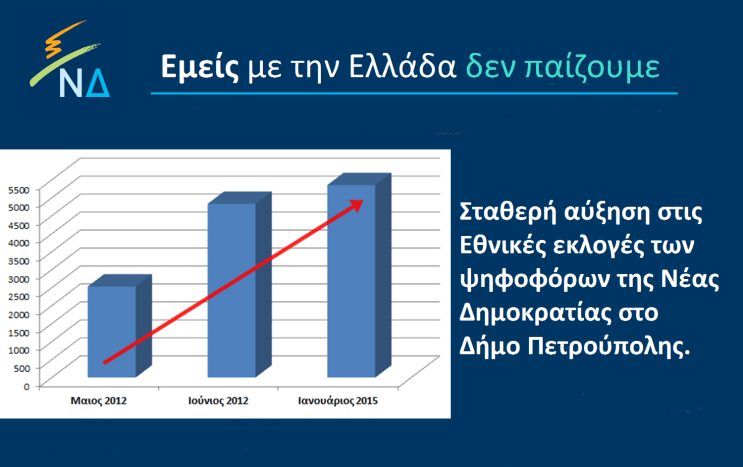 ΝΔ

Εμείς με την Ελλάδα δεν παίζουμε

5500
5000
4500
4000
3500
3000
2500
2000
1500
1000
500
0

Μαιος 2012
Ιούνιος 2012
Ιανουάριος 2015

Σταθερή αύξηση στις Εθνικές εκλογές των ψηφοφόρων της Νέας Δημοκρατίας στο Δήμο Πετρούπολης.